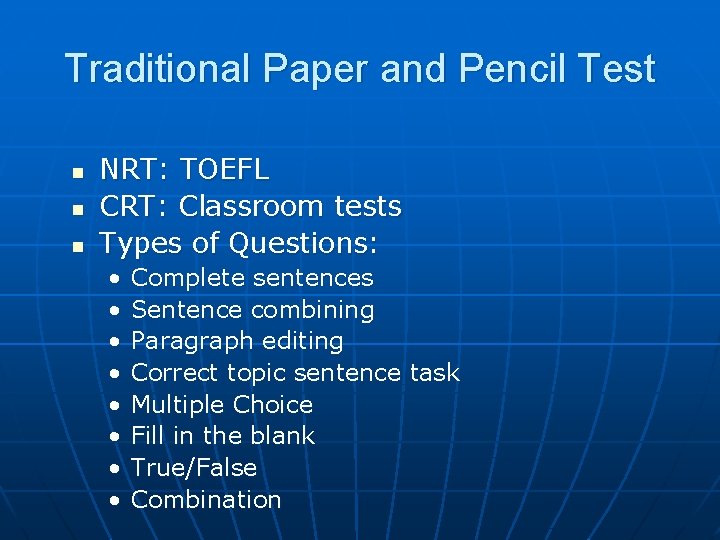 Traditional Paper and Pencil Test

- NRT: TOEFL
- CRT: Classroom tests
- Types of Questions:
  - Complete sentences
  - Sentence combining
  - Paragraph editing
  - Correct topic sentence task
  - Multiple Choice
  - Fill in the blank
  - True/False
  - Combination